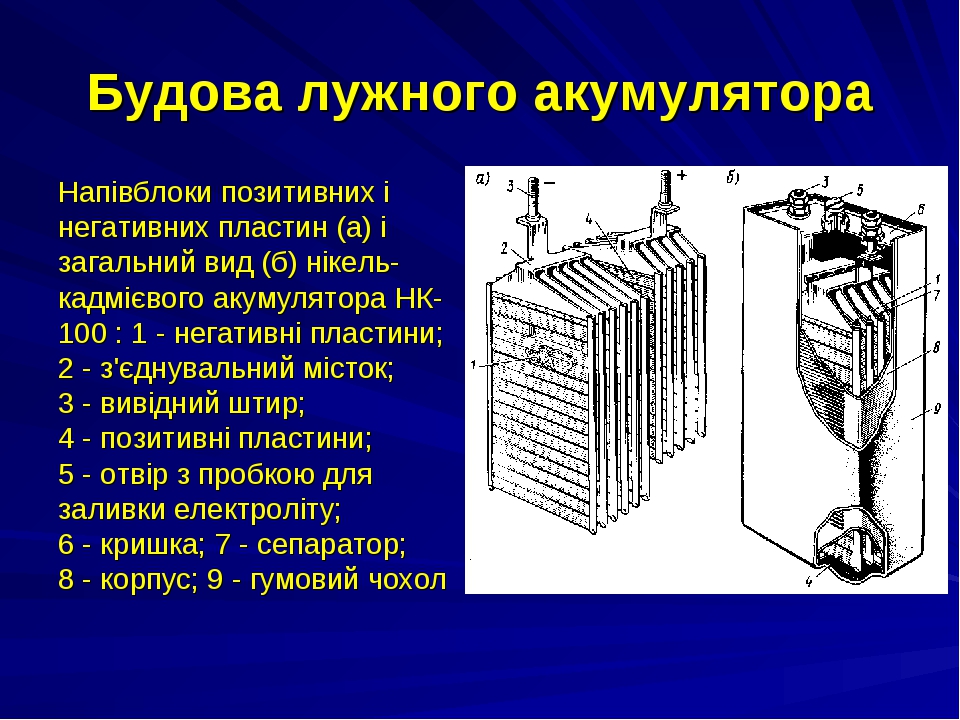 Будова лужного акумулятора

Напівблоки позитивних і негативних пластин (а) і загальний вид (б) нікель-кадмієвого акумулятора НК-100 : 1 - негативні пластини;
2 - з'єднувальний місток;
3 - вивідний штир;
4 - позитивні пластини;
5 - отвір з пробкою для заливки електроліту;
6 - кришка; 7 - сепаратор;
8 - корпус; 9 - гумовий чохол

а) 3 − + 4 2 1

б) 3 5 6 1 7 8 9 4